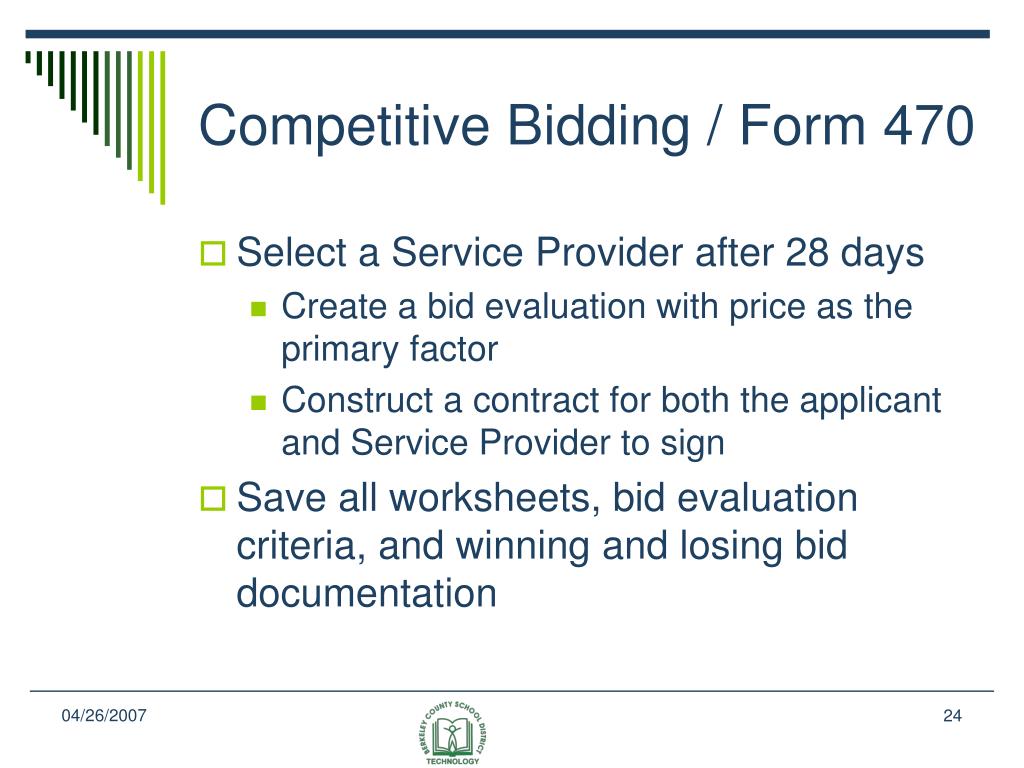 Competitive Bidding / Form 470

Select a Service Provider after 28 days

Create a bid evaluation with price as the primary factor

Construct a contract for both the applicant and Service Provider to sign

Save all worksheets, bid evaluation criteria, and winning and losing bid documentation

04/26/2007

BERKELEY COUNTY SCHOOL DISTRICT
TECHNOLOGY

24